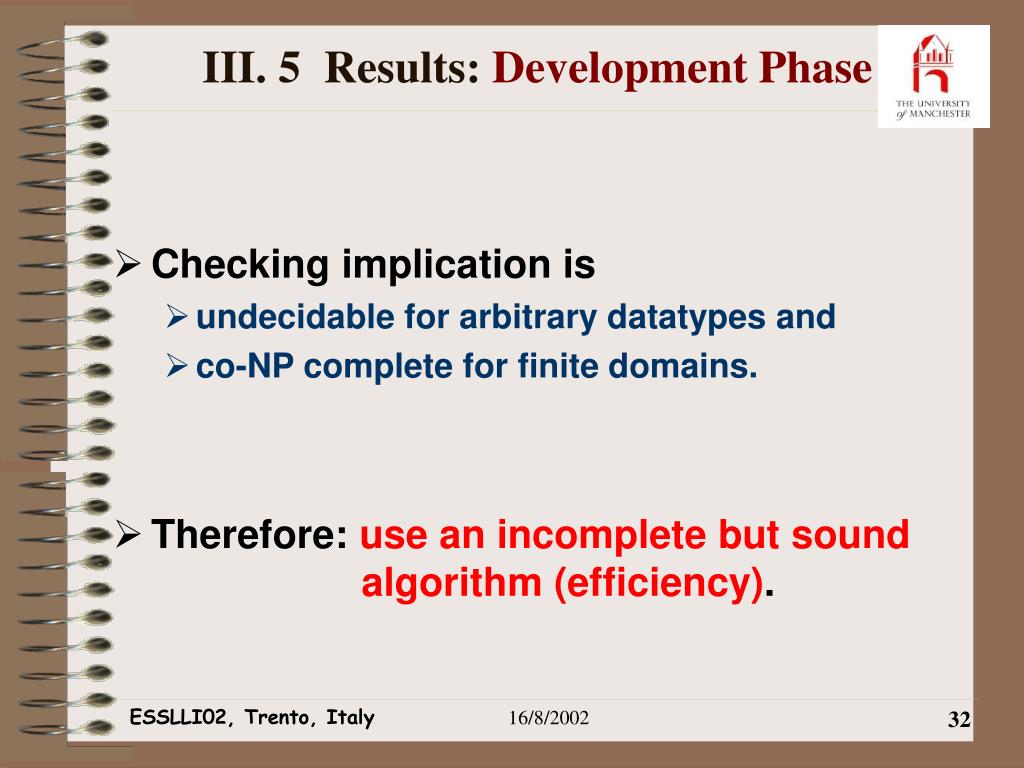 III. 5 Results: Development Phase

THE UNIVERSITY of MANCHESTER

➢ Checking implication is

➢ undecidable for arbitrary datatypes and

➢ co-NP complete for finite domains.

➢ Therefore: use an incomplete but sound algorithm (efficiency).

ESSLLI02, Trento, Italy

16/8/2002

32